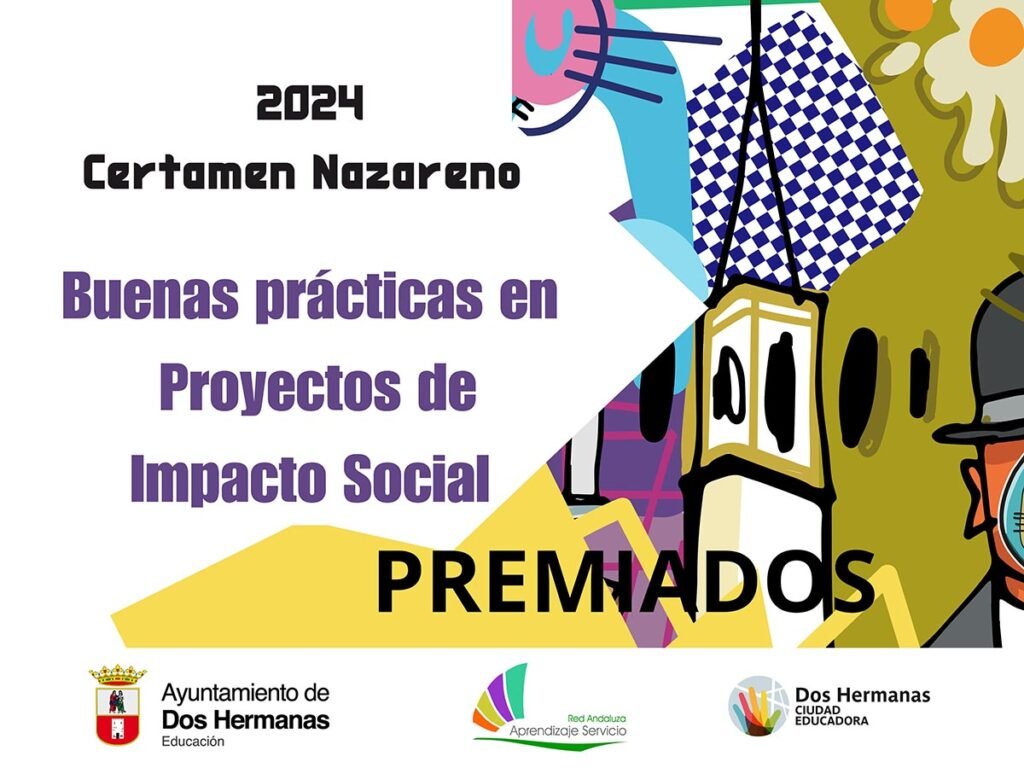 2024
Certamen Nazareno

Buenas prácticas en Proyectos de Impacto Social

PREMIADOS

Ayuntamiento de
Dos Hermanas
Educación

Red Andaluza
Aprendizaje Servicio

Dos Hermanas
CIUDAD
EDUCADORA